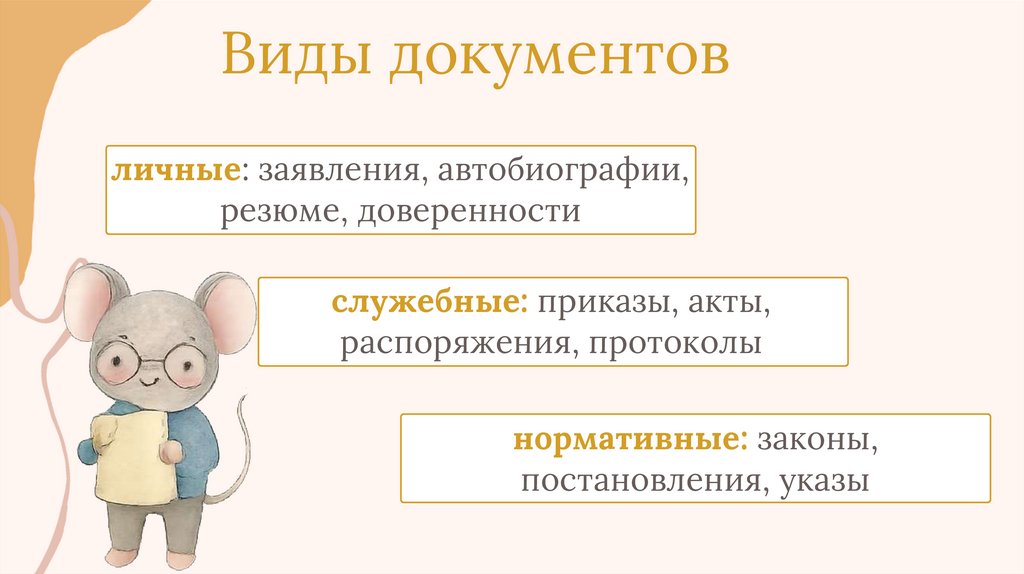 Виды документов

личные: заявления, автобиографии, резюме, доверенности

служебные: приказы, акты, распоряжения, протоколы

нормативные: законы, постановления, указы